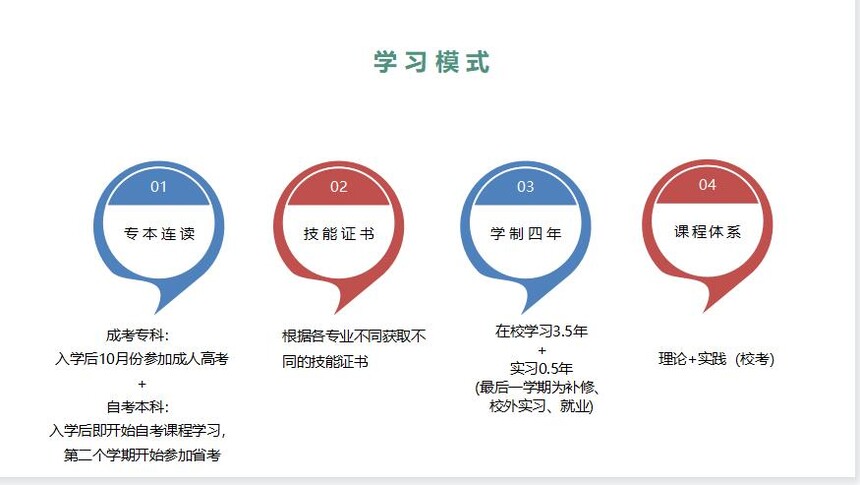 学习模式

01
专本连读

成考专科:
入学后10月份参加成人高考
+
自考本科:
入学后即开始自考课程学习,
第二个学期开始参加省考

02
技能证书

根据各专业不同获取不同的技能证书

03
学制四年

在校学习3.5年
+
实习0.5年
(最后一学期为补修、校外实习、就业)

04
课程体系

理论+实践(校考)